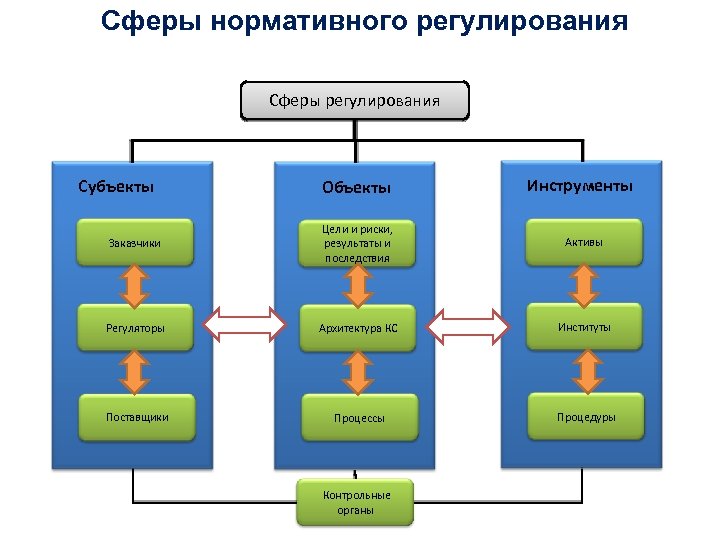 Сферы нормативного регулирования

Сферы регулирования

Субъекты

Заказчики

Регуляторы

Поставщики

Объекты

Цели и риски, результаты и последствия

Архитектура КС

Процессы

Инструменты

Активы

Институты

Процедуры

Контрольные органы